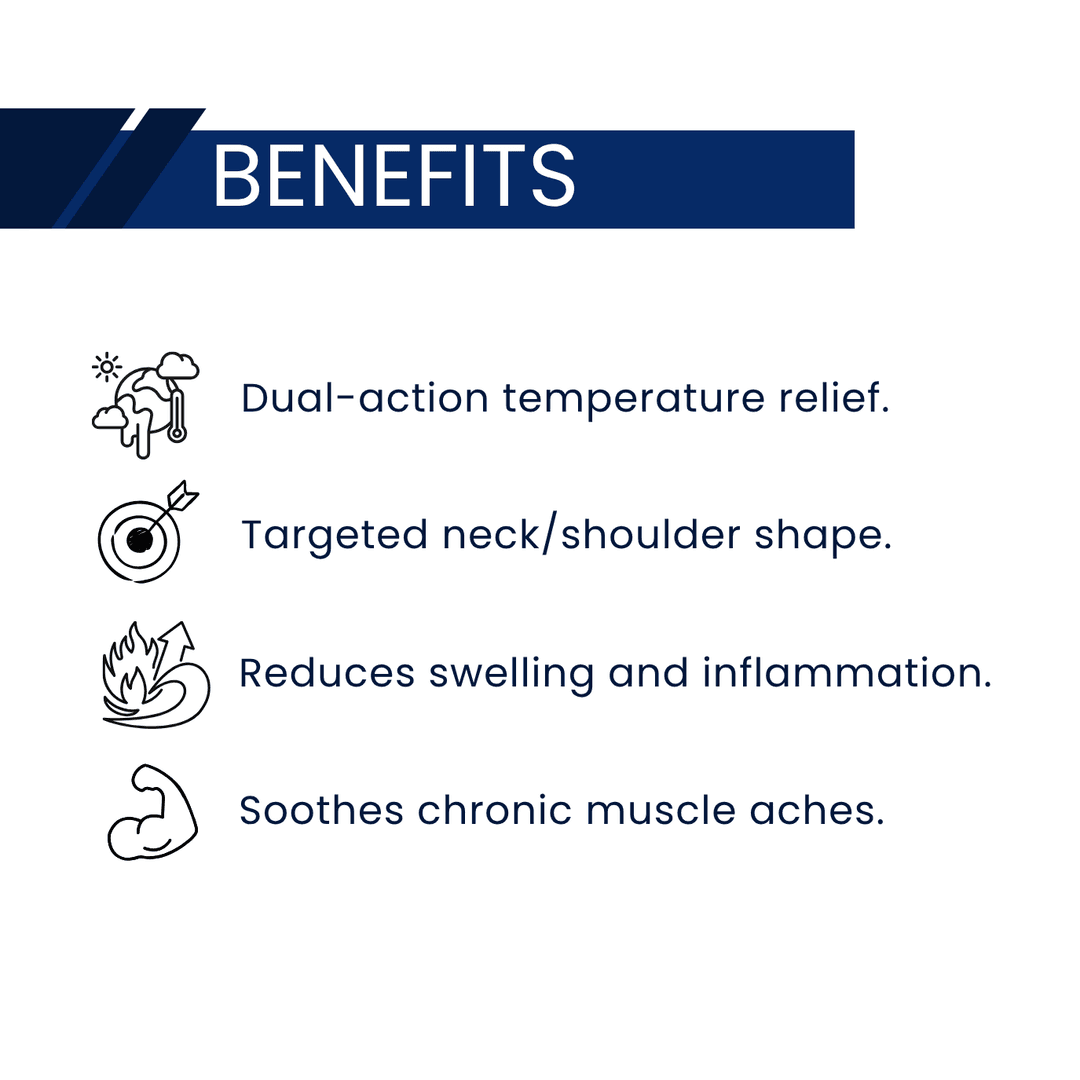 BENEFITS

Dual-action temperature relief.

Targeted neck/shoulder shape.

Reduces swelling and inflammation.

Soothes chronic muscle aches.